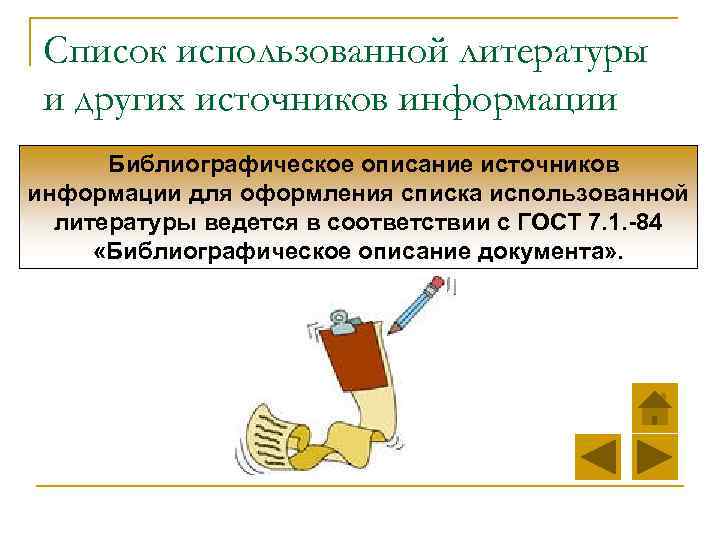 Список использованной литературы и других источников информации

Библиографическое описание источников информации для оформления списка использованной литературы ведется в соответствии с ГОСТ 7.1.-84 «Библиографическое описание документа».